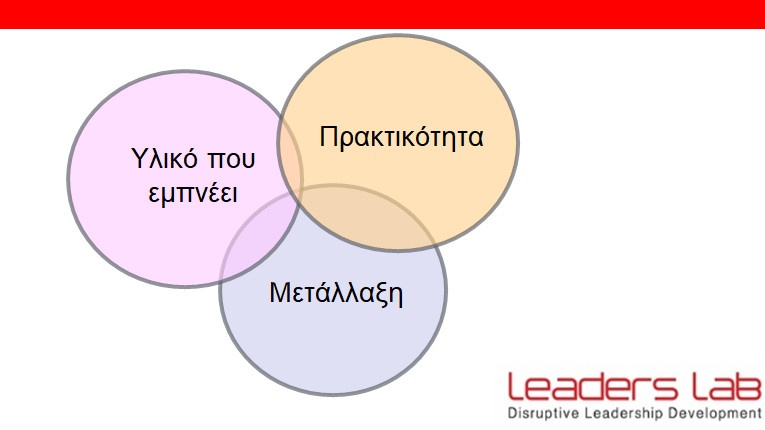 Υλικό που εμπνέει

Πρακτικότητα

Μετάλλαξη

Leaders Lab
Disruptive Leadership Development